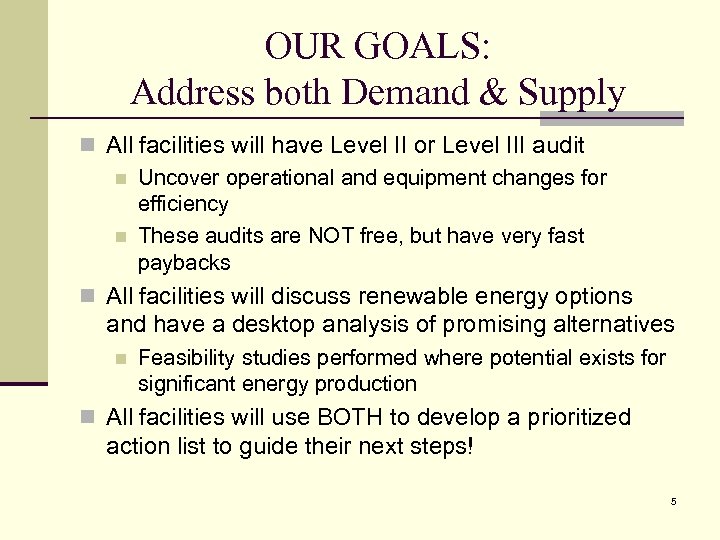 OUR GOALS:
Address both Demand & Supply

All facilities will have Level II or Level III audit

Uncover operational and equipment changes for efficiency

These audits are NOT free, but have very fast paybacks

All facilities will discuss renewable energy options and have a desktop analysis of promising alternatives

Feasibility studies performed where potential exists for significant energy production

All facilities will use BOTH to develop a prioritized action list to guide their next steps!

5